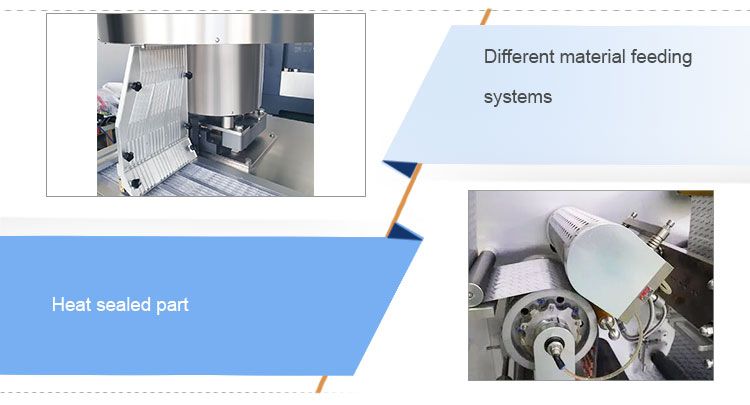 Different material feeding systems

Heat sealed part